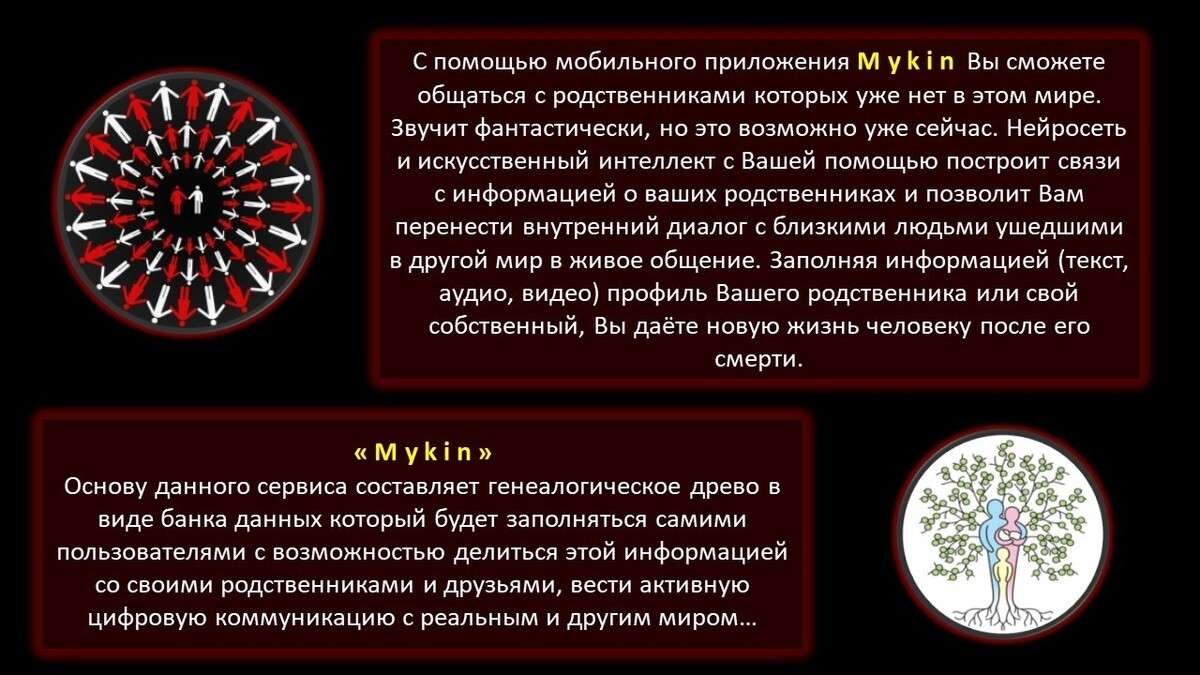 С помощью мобильного приложения M y k i n Вы сможете общаться с родственниками которых уже нет в этом мире. Звучит фантастически, но это возможно уже сейчас. Нейросеть и искусственный интеллект с Вашей помощью построит связи с информацией о ваших родственниках и позволит Вам перенести внутренний диалог с близкими людьми ушедшими в другой мир в живое общение. Заполняя информацией (текст, аудио, видео) профиль Вашего родственника или свой собственный, Вы даёте новую жизнь человеку после его смерти.

« M y k i n »
Основу данного сервиса составляет генеалогическое древо в виде банка данных который будет заполняться самими пользователями с возможностью делиться этой информацией со своими родственниками и друзьями, вести активную цифровую коммуникацию с реальным и другим миром…